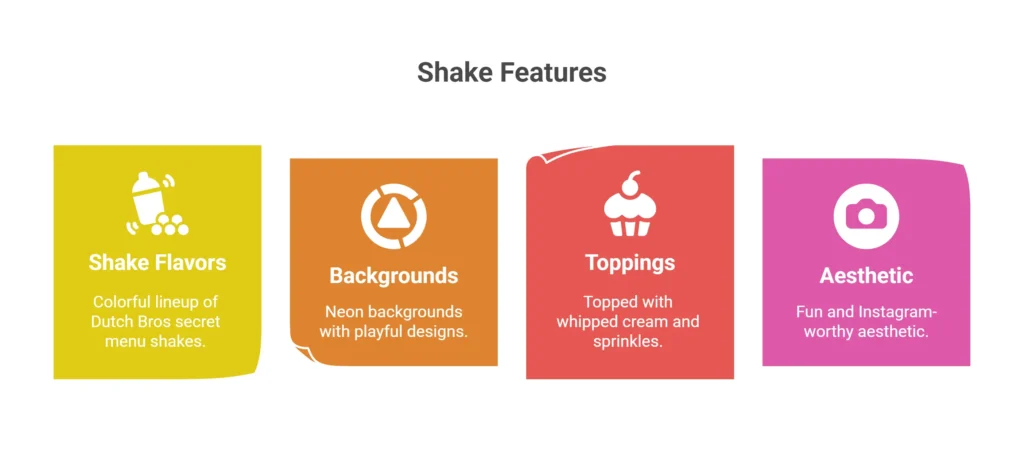 Shake Features

Shake Flavors

Colorful lineup of Dutch Bros secret menu shakes.

Backgrounds

Neon backgrounds with playful designs.

Toppings

Topped with whipped cream and sprinkles.

Aesthetic

Fun and Instagram-worthy aesthetic.